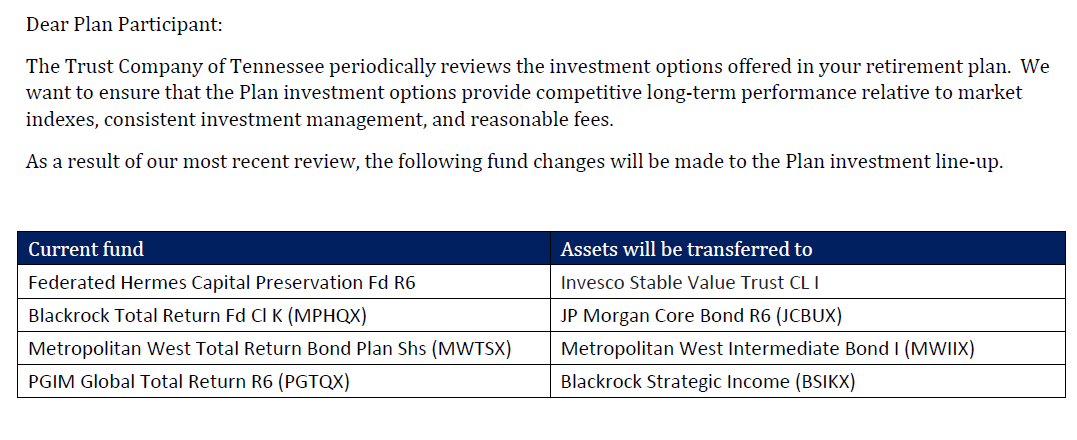 Dear Plan Participant:

The Trust Company of Tennessee periodically reviews the investment options offered in your retirement plan. We want to ensure that the Plan investment options provide competitive long-term performance relative to market indexes, consistent investment management, and reasonable fees.

As a result of our most recent review, the following fund changes will be made to the Plan investment line-up.

| Current fund | Assets will be transferred to |
|---|---|
| Federated Hermes Capital Preservation Fd R6 | Invesco Stable Value Trust CL I |
| Blackrock Total Return Fd Cl K (MPHQX) | JP Morgan Core Bond R6 (JCBUX) |
| Metropolitan West Total Return Bond Plan Shs (MWTSX) | Metropolitan West Intermediate Bond I (MWIIX) |
| PGIM Global Total Return R6 (PGTQX) | Blackrock Strategic Income (BSIKX) |